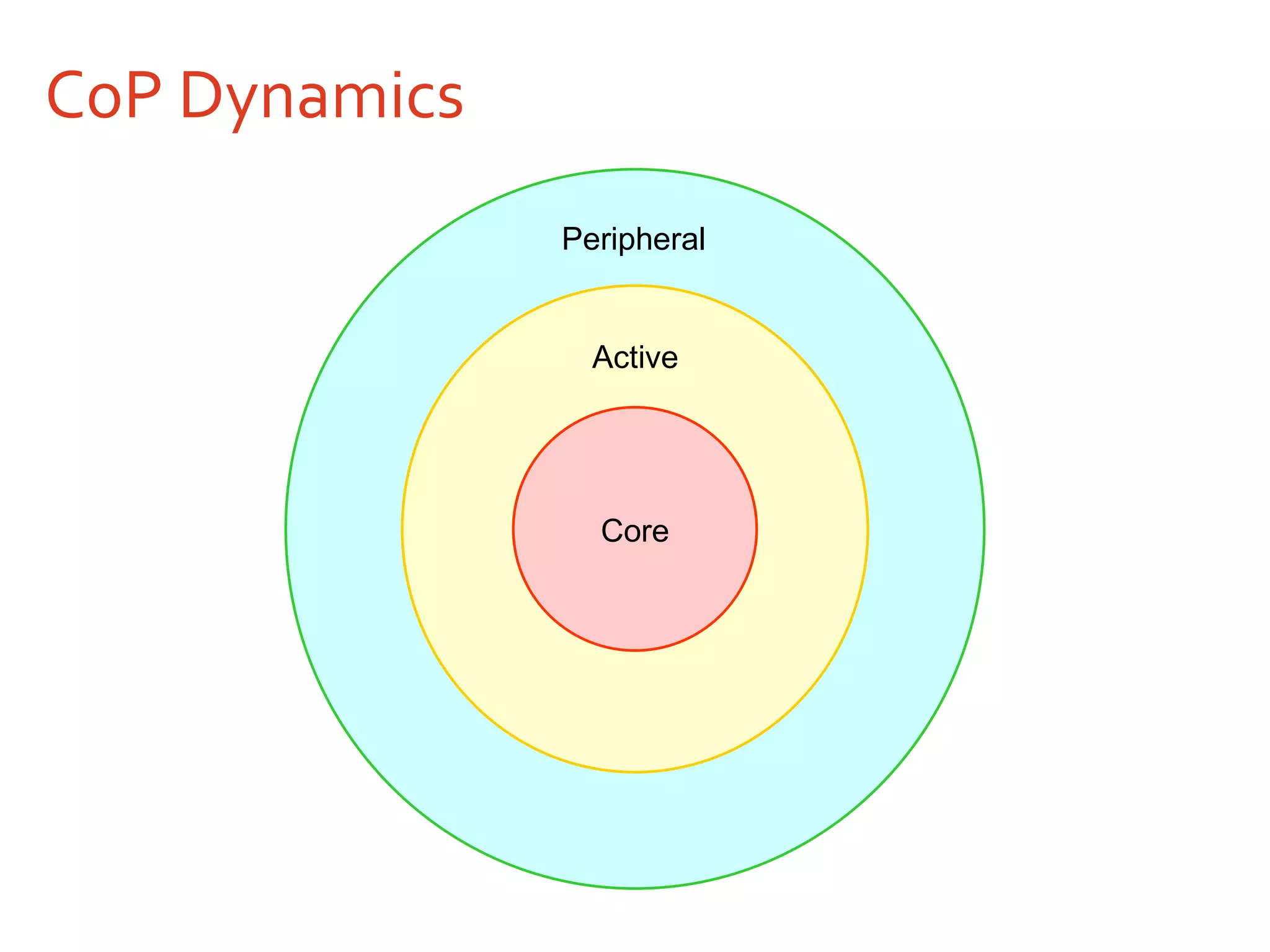 CoP Dynamics

Peripheral

Active

Core